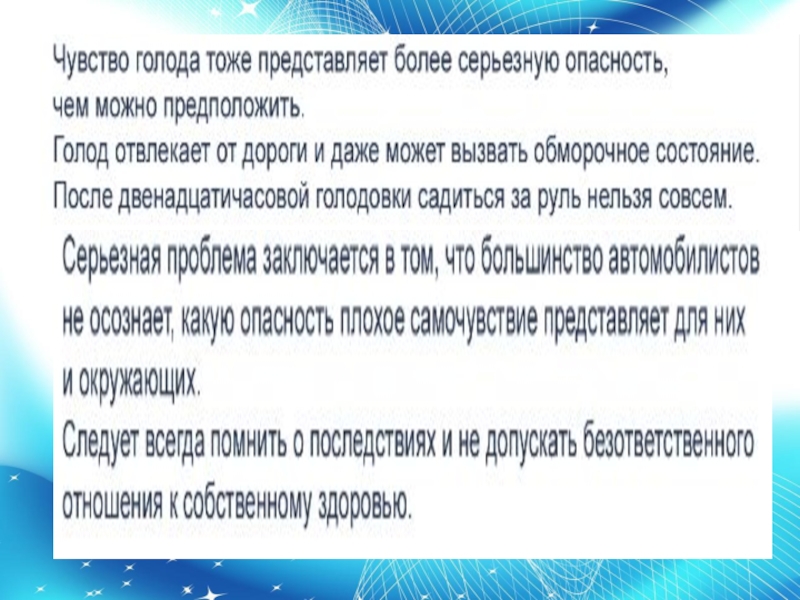 Чувство голода тоже представляет более серьезную опасность, чем можно предположить.
Голод отвлекает от дороги и даже может вызвать обморочное состояние.
После двенадцатичасовой голодовки садиться за руль нельзя совсем.

Серьезная проблема заключается в том, что большинство автомобилистов не осознает, какую опасность плохое самочувствие представляет для них и окружающих.
Следует всегда помнить о последствиях и не допускать безответственного отношения к собственному здоровью.